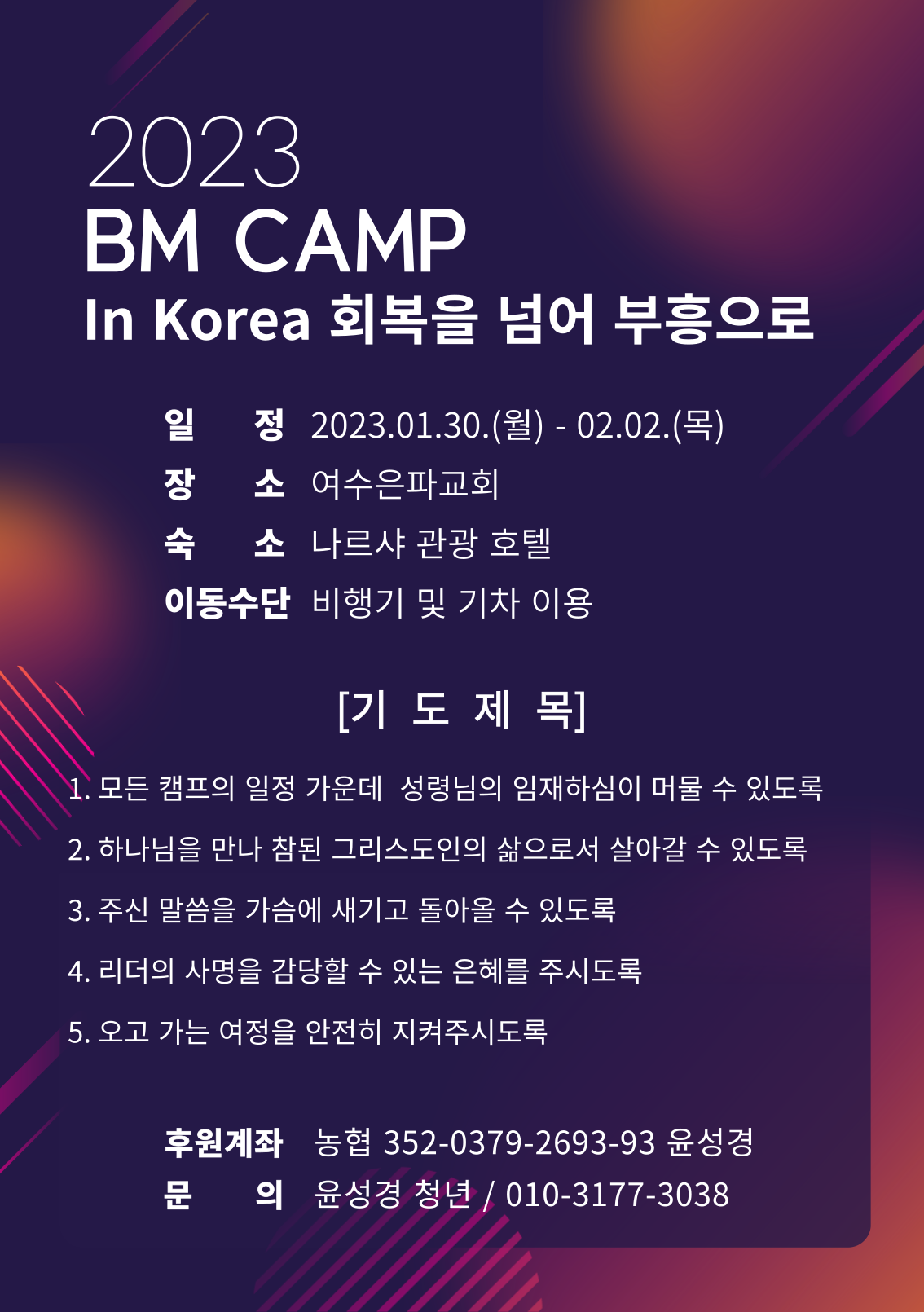 2023
BM CAMP
In Korea 회복을 넘어 부흥으로

일 정 2023.01.30.(월) - 02.02.(목)
장 소 여수은파교회
숙 소 나르샤 관광 호텔
이동수단 비행기 및 기차 이용

[기 도 제 목]

1. 모든 캠프의 일정 가운데 성령님의 임재하심이 머물 수 있도록

2. 하나님을 만나 참된 그리스도인의 삶으로서 살아갈 수 있도록

3. 주신 말씀을 가슴에 새기고 돌아올 수 있도록

4. 리더의 사명을 감당할 수 있는 은혜를 주시도록

5. 오고 가는 여정을 안전히 지켜주시도록

후원계좌 농협 352-0379-2693-93 윤성경
문 의 윤성경 청년 / 010-3177-3038